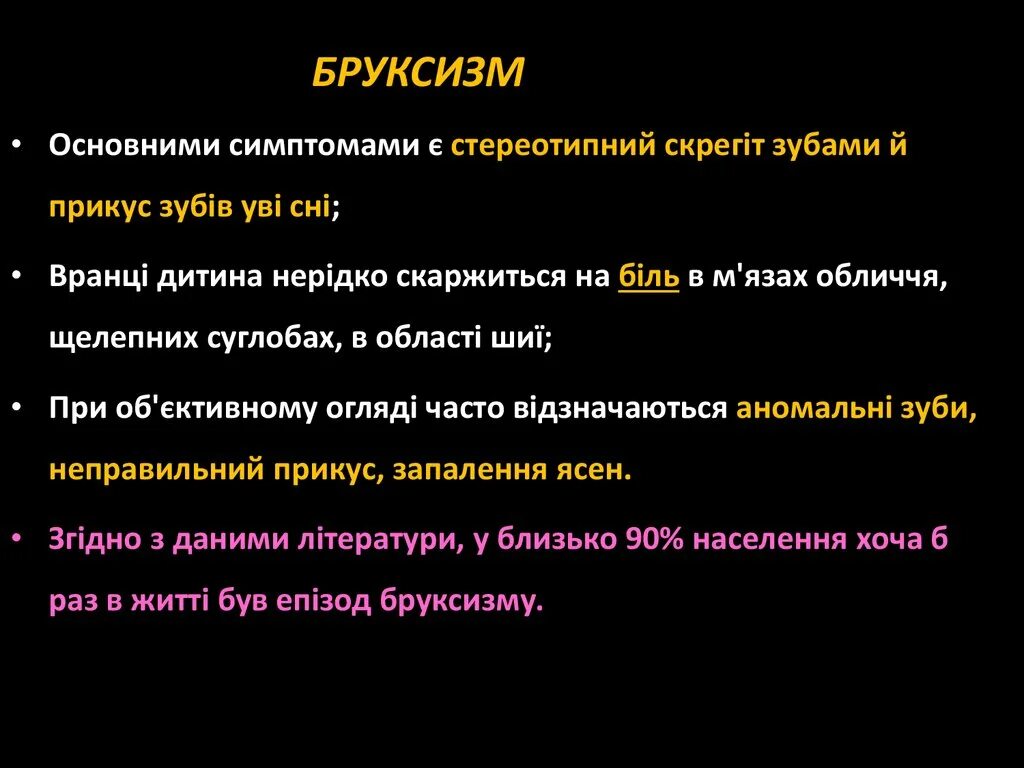 БРУКСИЗМ

• Основними симптомами є стереотипний скрегіт зубами й прикус зубів уві сні;

• Вранці дитина нерідко скаржиться на біль в м'язах обличчя, щелепних суглобах, в області шиї;

• При об'єктивному огляді часто відзначаються аномальні зуби, неправильний прикус, запалення ясен.

• Згідно з даними літератури, у близько 90% населення хоча б раз в житті був епізод бруксизму.